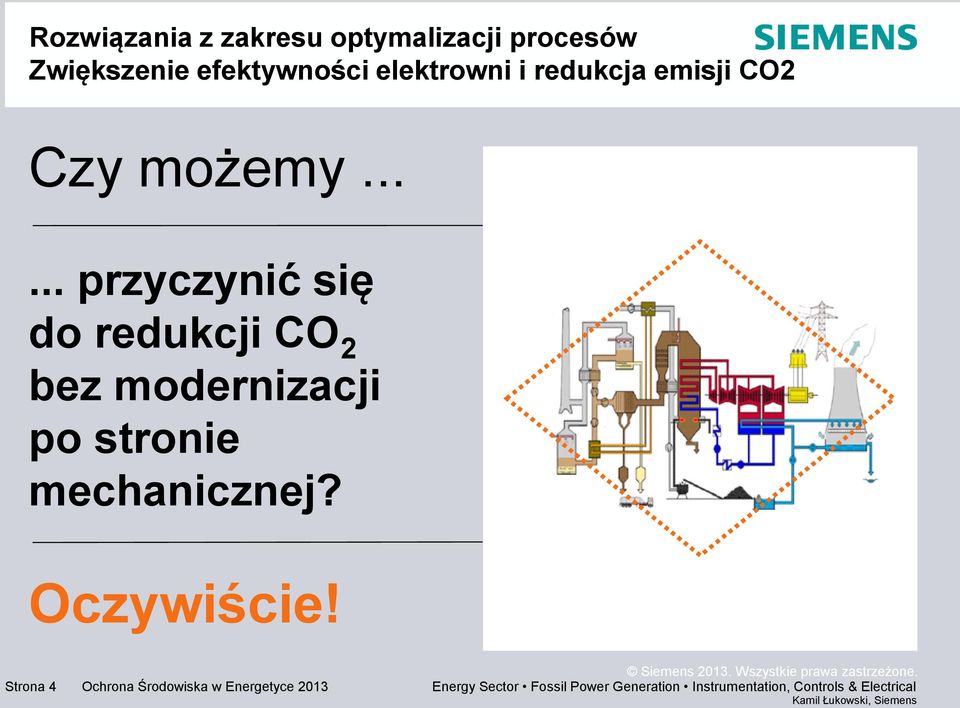 Rozwiązania z zakresu optymalizacji procesów
Zwiększenie efektywności elektrowni i redukcja emisji CO2

SIEMENS

Czy możemy ...

... przyczynić się do redukcji $CO_2$ bez modernizacji po stronie mechanicznej?

Oczywiście!

© Siemens 2013. Wszystkie prawa zastrzeżone.

Strona 4 Ochrona Środowiska w Energetyce 2013 Energy Sector • Fossil Power Generation • Instrumentation, Controls & Electrical
Kamil Łukowski, Siemens